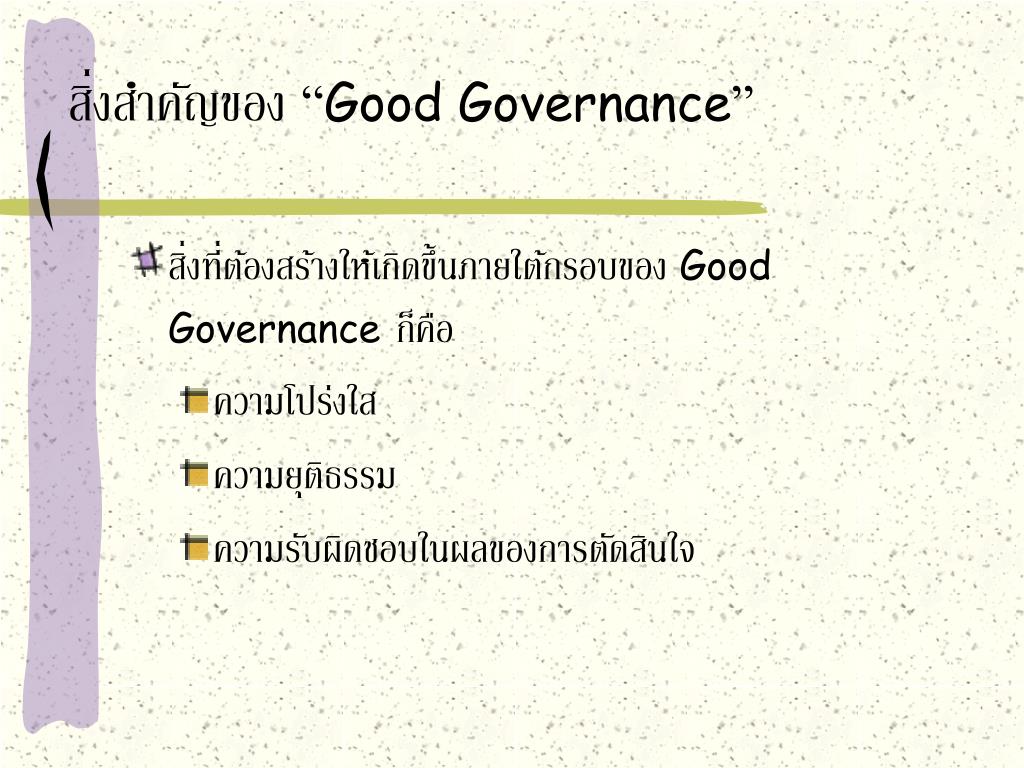 สิ่งสำคัญของ “Good Governance”

สิ่งที่ต้องสร้างให้เกิดขึ้นภายใต้กรอบของ Good Governance ก็คือ

ความโปร่งใส

ความยุติธรรม

ความรับผิดชอบในผลของการตัดสินใจ